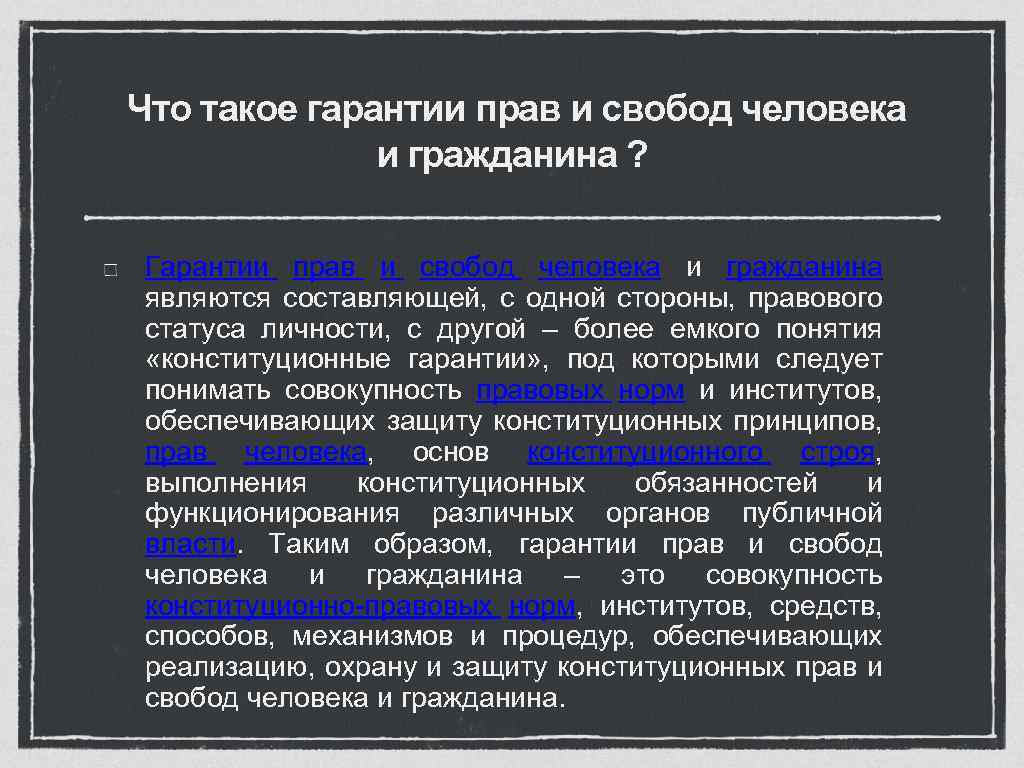 Что такое гарантии прав и свобод человека и гражданина ?

Гарантии прав и свобод человека и гражданина являются составляющей, с одной стороны, правового статуса личности, с другой – более емкого понятия «конституционные гарантии», под которыми следует понимать совокупность правовых норм и институтов, обеспечивающих защиту конституционных принципов, прав человека, основ конституционного строя, выполнения конституционных обязанностей и функционирования различных органов публичной власти. Таким образом, гарантии прав и свобод человека и гражданина – это совокупность конституционно-правовых норм, институтов, средств, способов, механизмов и процедур, обеспечивающих реализацию, охрану и защиту конституционных прав и свобод человека и гражданина.